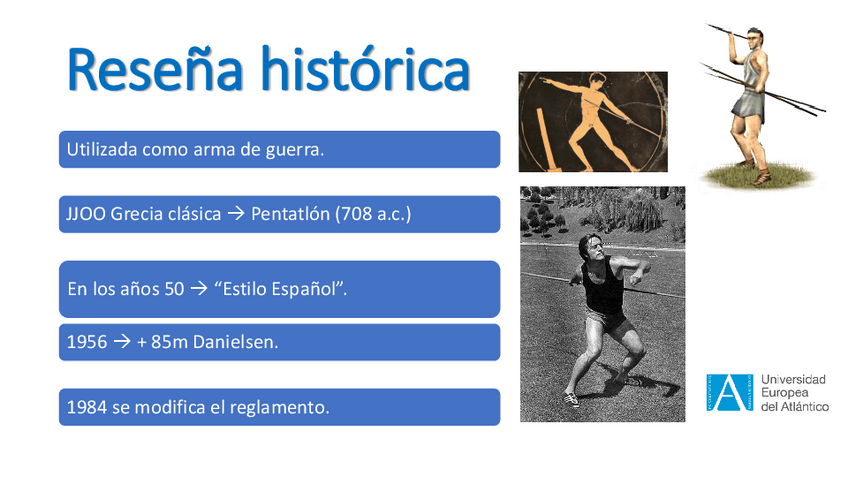 Reseña histórica

Utilizada como arma de guerra.

JJOO Grecia clásica → Pentatlón (708 a.c.)

En los años 50 → "Estilo Español".

1956 → + 85m Danielsen.

1984 se modifica el reglamento.

Universidad Europea del Atlántico